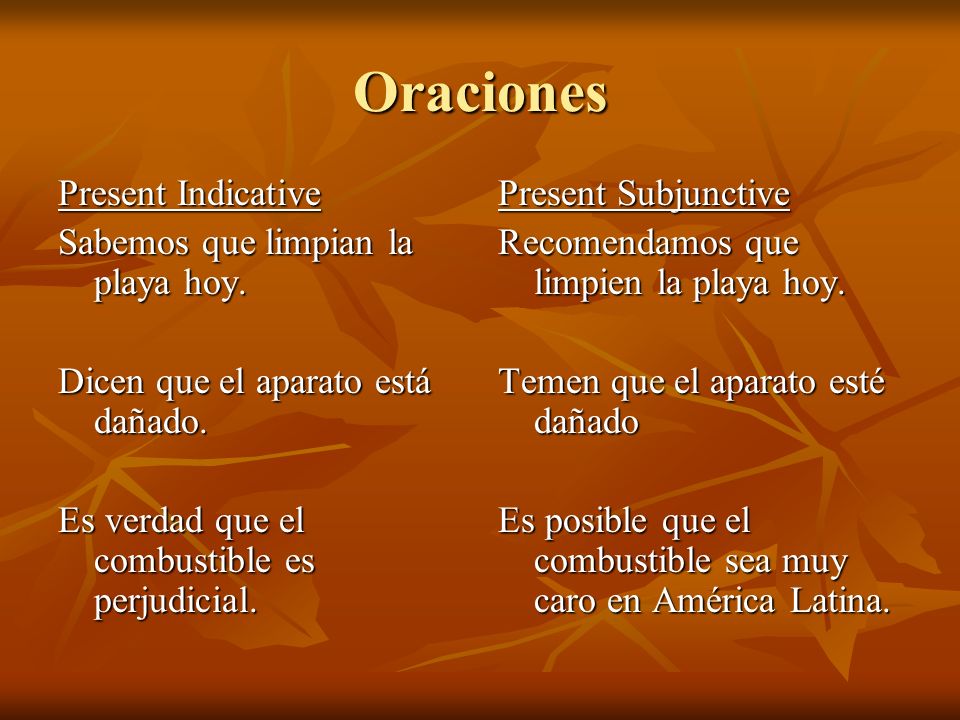 Oraciones

Present Indicative

Sabemos que limpian la playa hoy.

Dicen que el aparato está dañado.

Es verdad que el combustible es perjudicial.

Present Subjunctive

Recomendamos que limpien la playa hoy.

Temen que el aparato esté dañado

Es posible que el combustible sea muy caro en América Latina.